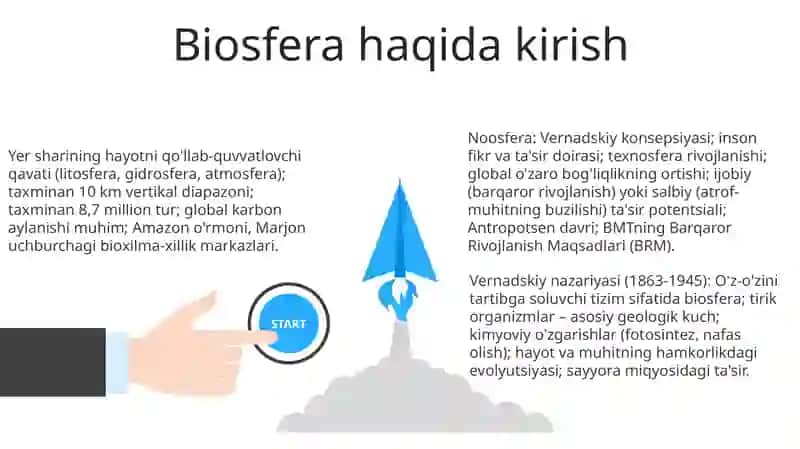 Biosfera haqida kirish

Yer sharining hayotni qo'llab-quvvatlovchi qavati (litosfera, gidrosfera, atmosfera); taxminan 10 km vertikal diapazoni; taxminan 8,7 million tur; global karbon aylanishi muhim; Amazon o'rmoni, Marjon uchburchagi bioxilma-xillik markazlari.

START

Noosfera: Vernadskiy konsepsiyasi; inson fikr va ta'sir doirasi; texnosfera rivojlanishi; global o'zaro bog'liqlikning ortishi; ijobiy (barqaror rivojlanish) yoki salbiy (atrof-muhitning buzilishi) ta'sir potentsiali; Antropotsen davri; BMTning Barqaror Rivojlanish Maqsadlari (BRM).

Vernadskiy nazariyasi (1863-1945): O'z-o'zini tartibga soluvchi tizim sifatida biosfera; tirik organizmlar – asosiy geologik kuch; kimyoviy o'zgarishlar (fotosintez, nafas olish); hayot va muhitning hamkorlikdagi evolyutsiyasi; sayyora miqyosidagi ta'sir.